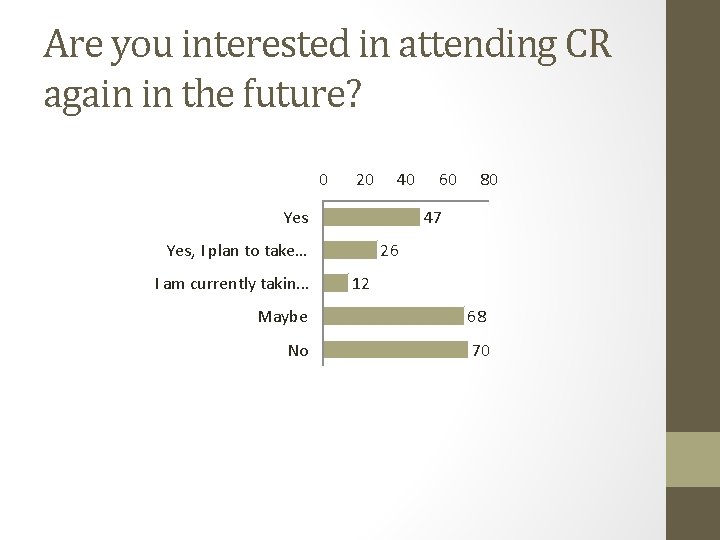 Are you interested in attending CR again in the future?

0 20 40 60 80

Yes 47

Yes, I plan to take... 26

I am currently takin... 12

Maybe 68

No 70